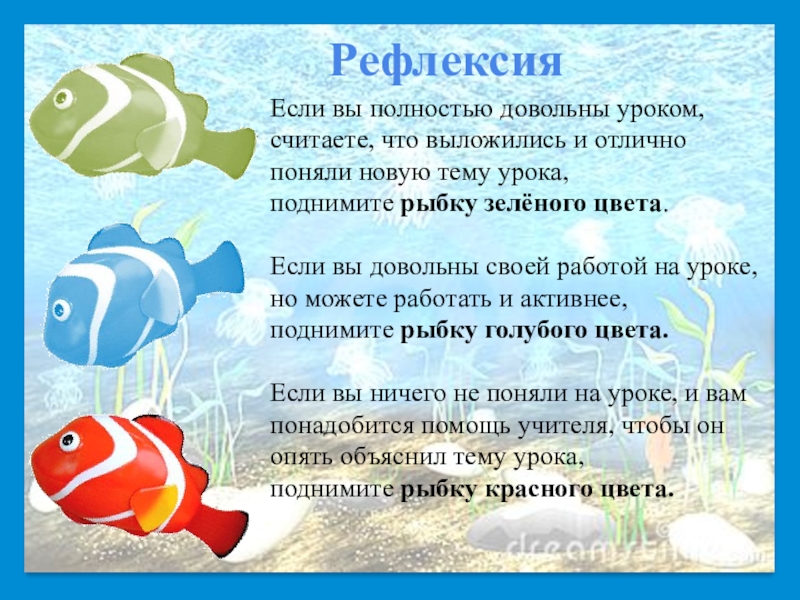 Рефлексия

Если вы полностью довольны уроком, считаете, что выложились и отлично поняли новую тему урока, поднимите рыбку зелёного цвета.

Если вы довольны своей работой на уроке, но можете работать и активнее, поднимите рыбку голубого цвета.

Если вы ничего не поняли на уроке, и вам понадобится помощь учителя, чтобы он опять объяснил тему урока, поднимите рыбку красного цвета.

dreamstime.com